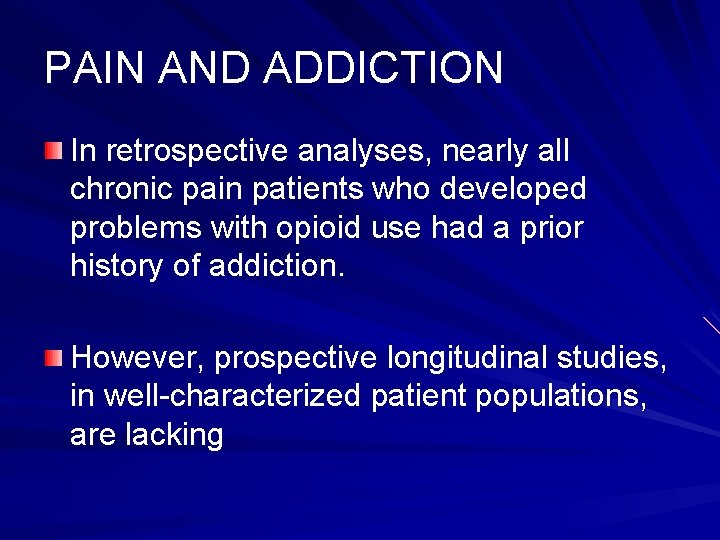 PAIN AND ADDICTION

In retrospective analyses, nearly all chronic pain patients who developed problems with opioid use had a prior history of addiction.

However, prospective longitudinal studies, in well-characterized patient populations, are lacking